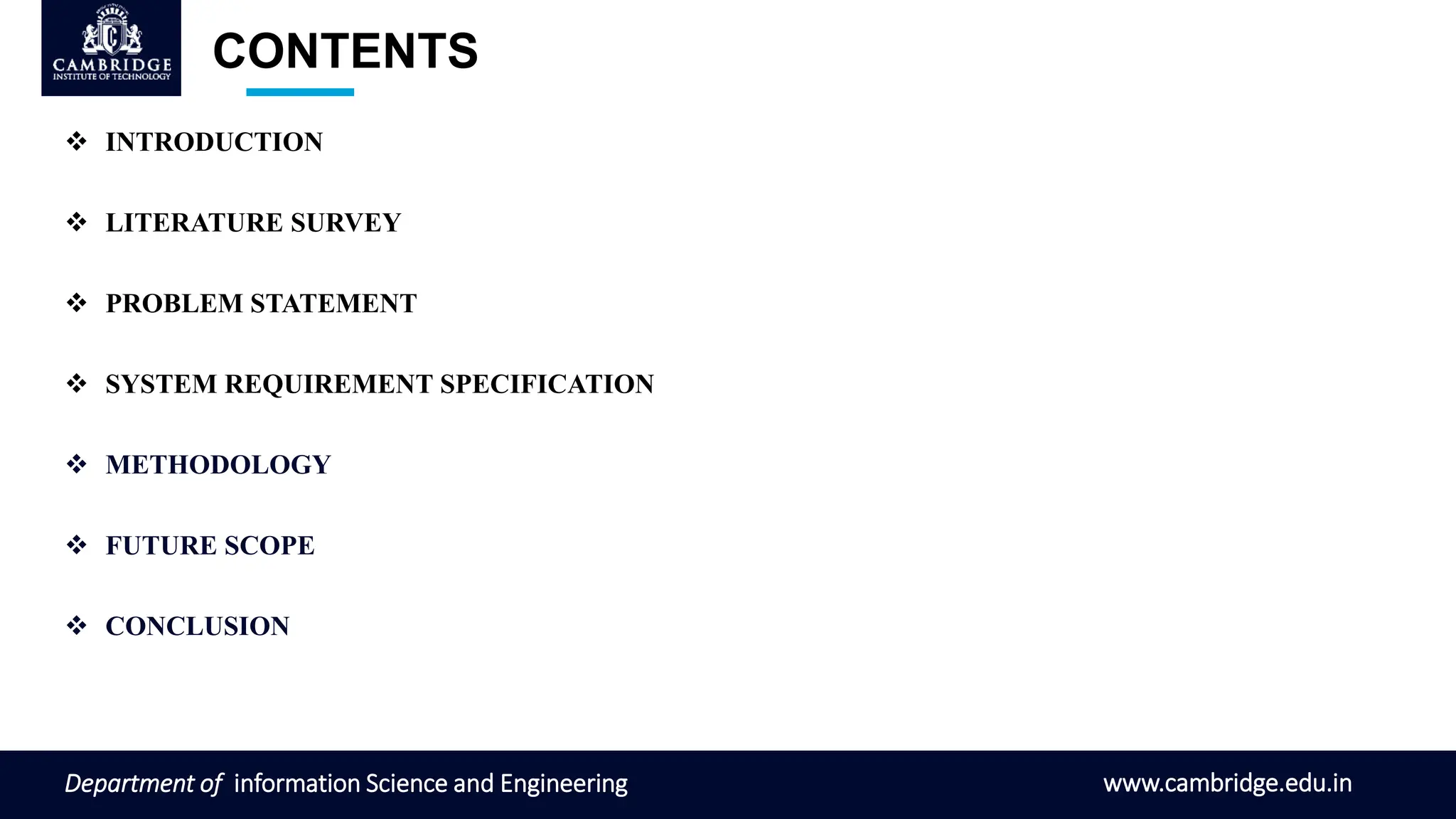 CAMBRIDGE
INSTITUTE OF TECHNOLOGY

CONTENTS

❖ INTRODUCTION

❖ LITERATURE SURVEY

❖ PROBLEM STATEMENT

❖ SYSTEM REQUIREMENT SPECIFICATION

❖ METHODOLOGY

❖ FUTURE SCOPE

❖ CONCLUSION

Department of information Science and Engineering

www.cambridge.edu.in